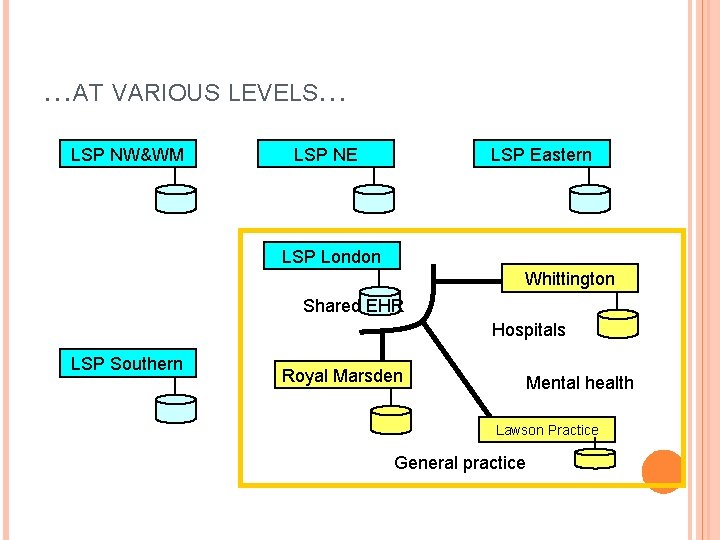 …AT VARIOUS LEVELS…

LSP NW&WM

LSP NE

LSP Eastern

LSP London

Shared EHR

Whittington

Hospitals

LSP Southern

Royal Marsden

Mental health

Lawson Practice

General practice